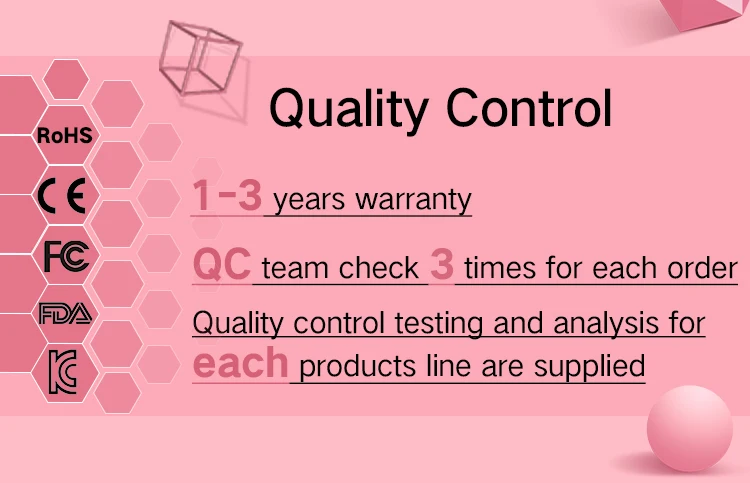 RoHS

CE

FC

FDA

KC

Quality Control

1-3 years warranty

QC team check 3 times for each order

Quality control testing and analysis for each products line are supplied